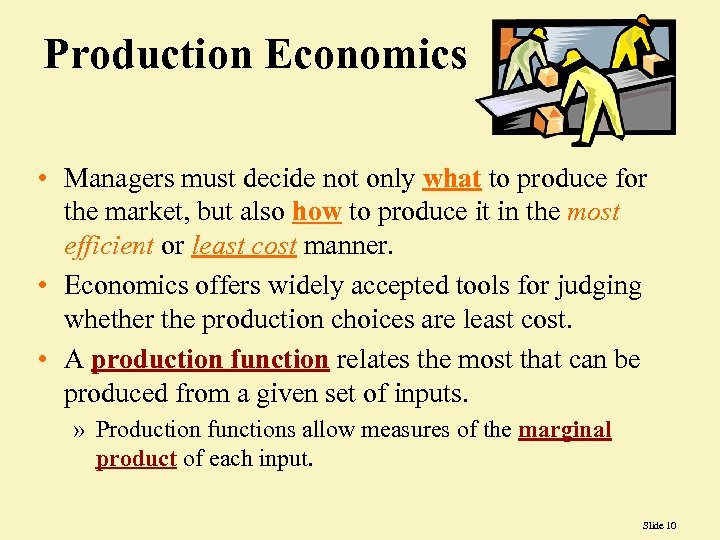 Production Economics

• Managers must decide not only what to produce for the market, but also how to produce it in the most efficient or least cost manner.

• Economics offers widely accepted tools for judging whether the production choices are least cost.

• A production function relates the most that can be produced from a given set of inputs.

» Production functions allow measures of the marginal product of each input.

Slide 10